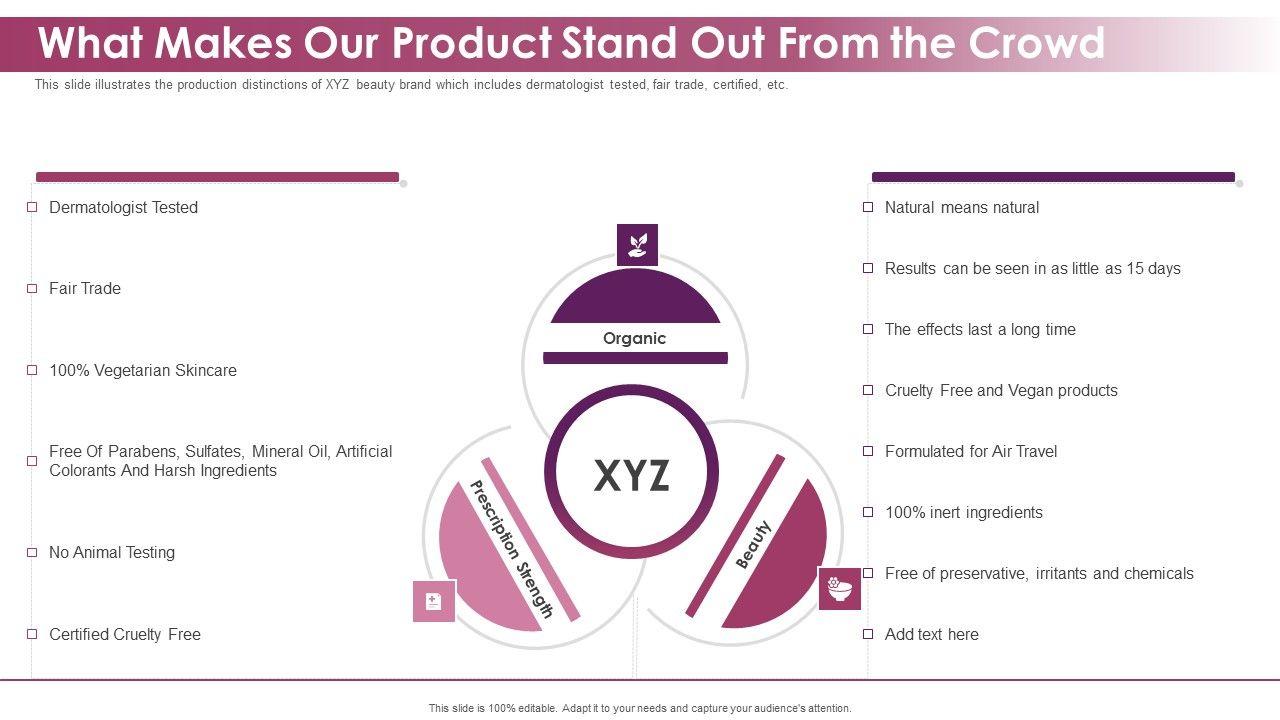 What Makes Our Product Stand Out From the Crowd

This slide illustrates the production distinctions of XYZ beauty brand which includes dermatologist tested, fair trade, certified, etc.

Dermatologist Tested

Fair Trade

100% Vegetarian Skincare

Free Of Parabens, Sulfates, Mineral Oil, Artificial Colorants And Harsh Ingredients

No Animal Testing

Certified Cruelty Free

Organic

XYZ

Prescription Strength

Beauty

Natural means natural

Results can be seen in as little as 15 days

The effects last a long time

Cruelty Free and Vegan products

Formulated for Air Travel

100% inert ingredients

Free of preservative, irritants and chemicals

Add text here

This slide is 100% editable. Adapt it to your needs and capture your audience's attention.